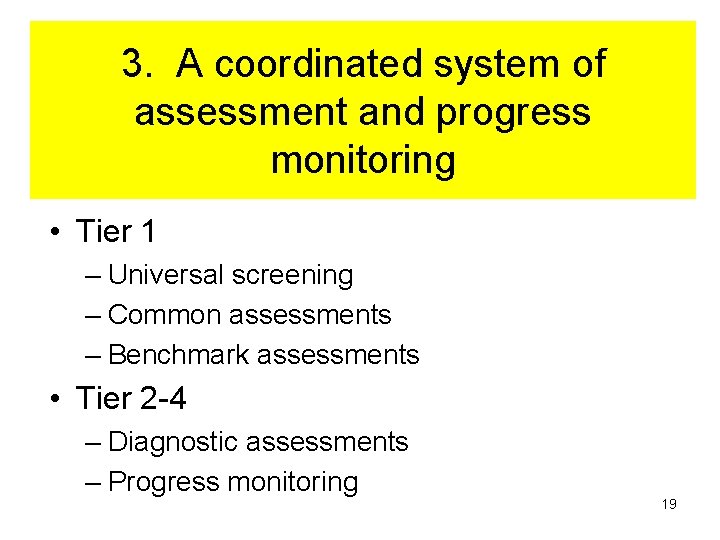 3. A coordinated system of assessment and progress monitoring

• Tier 1
– Universal screening
– Common assessments
– Benchmark assessments
• Tier 2-4
– Diagnostic assessments
– Progress monitoring

19